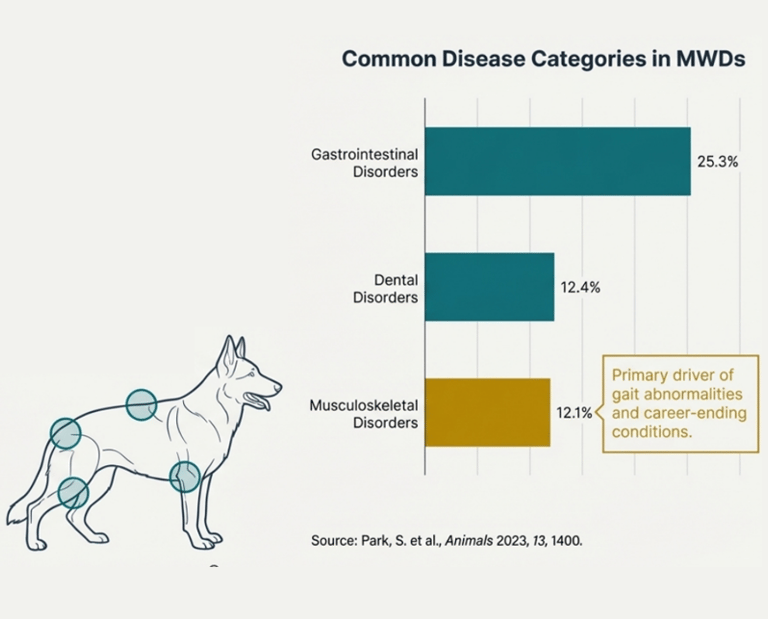 Common Disease Categories in MWDs

Gastrointestinal Disorders

25.3%

Dental Disorders

12.4%

Musculoskeletal Disorders

12.1%

Primary driver of gait abnormalities and career-ending conditions.

Source: Park, S. et al., Animals 2023, 13, 1400.